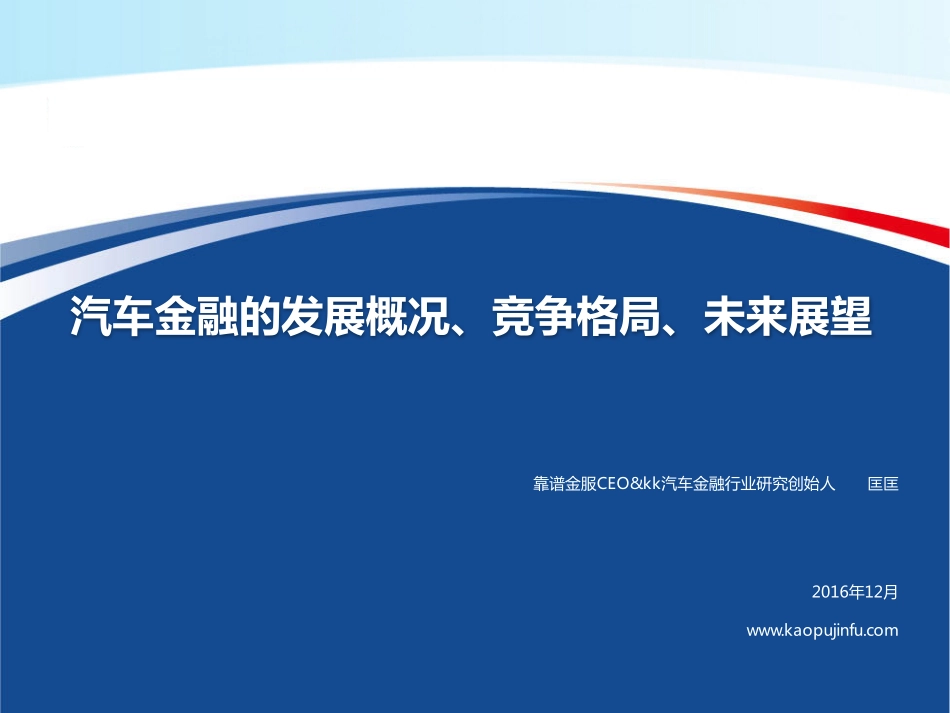 汽车金融的发展概况、竞争格局、未来展望

靠谱金服CEO&kk汽车金融行业研究创始人　匡匡

2016年12月

www.kaopujinfu.com